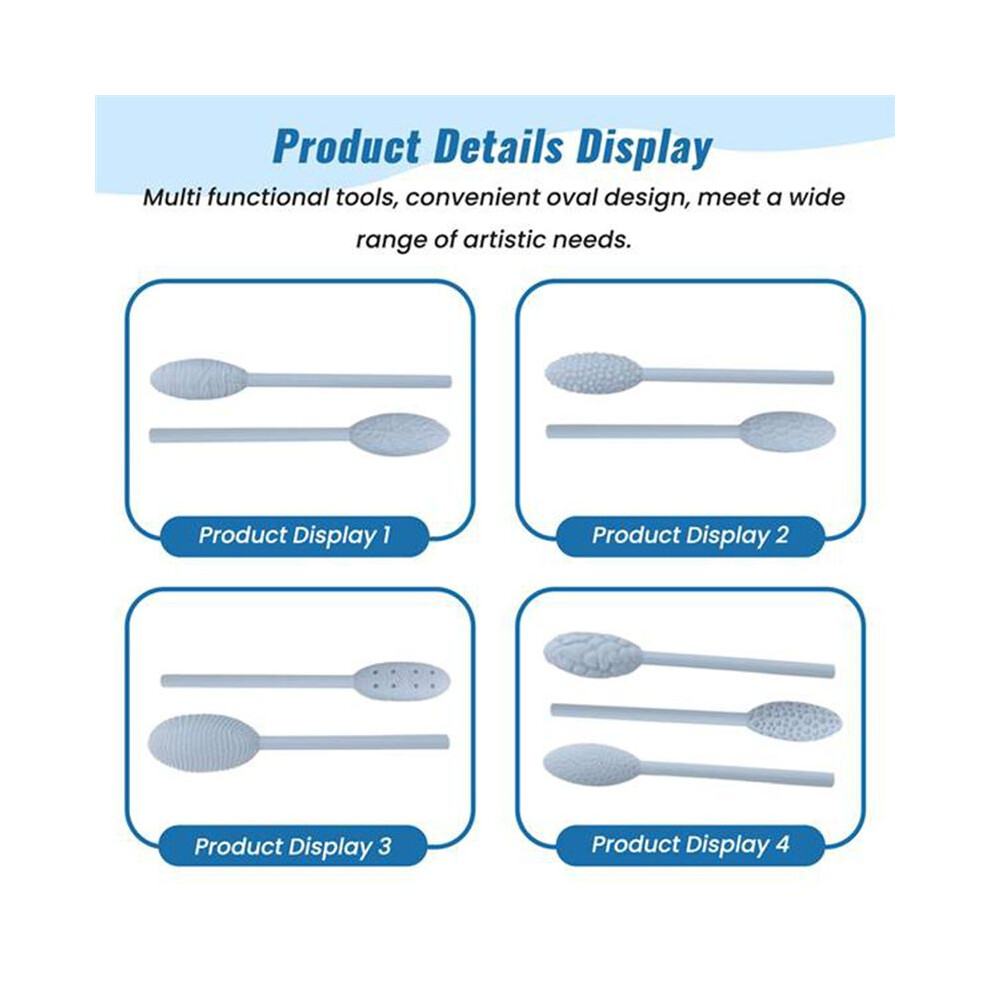 Product Details Display

Multi functional tools, convenient oval design, meet a wide range of artistic needs.

Product Display 1

Product Display 2

Product Display 3

Product Display 4